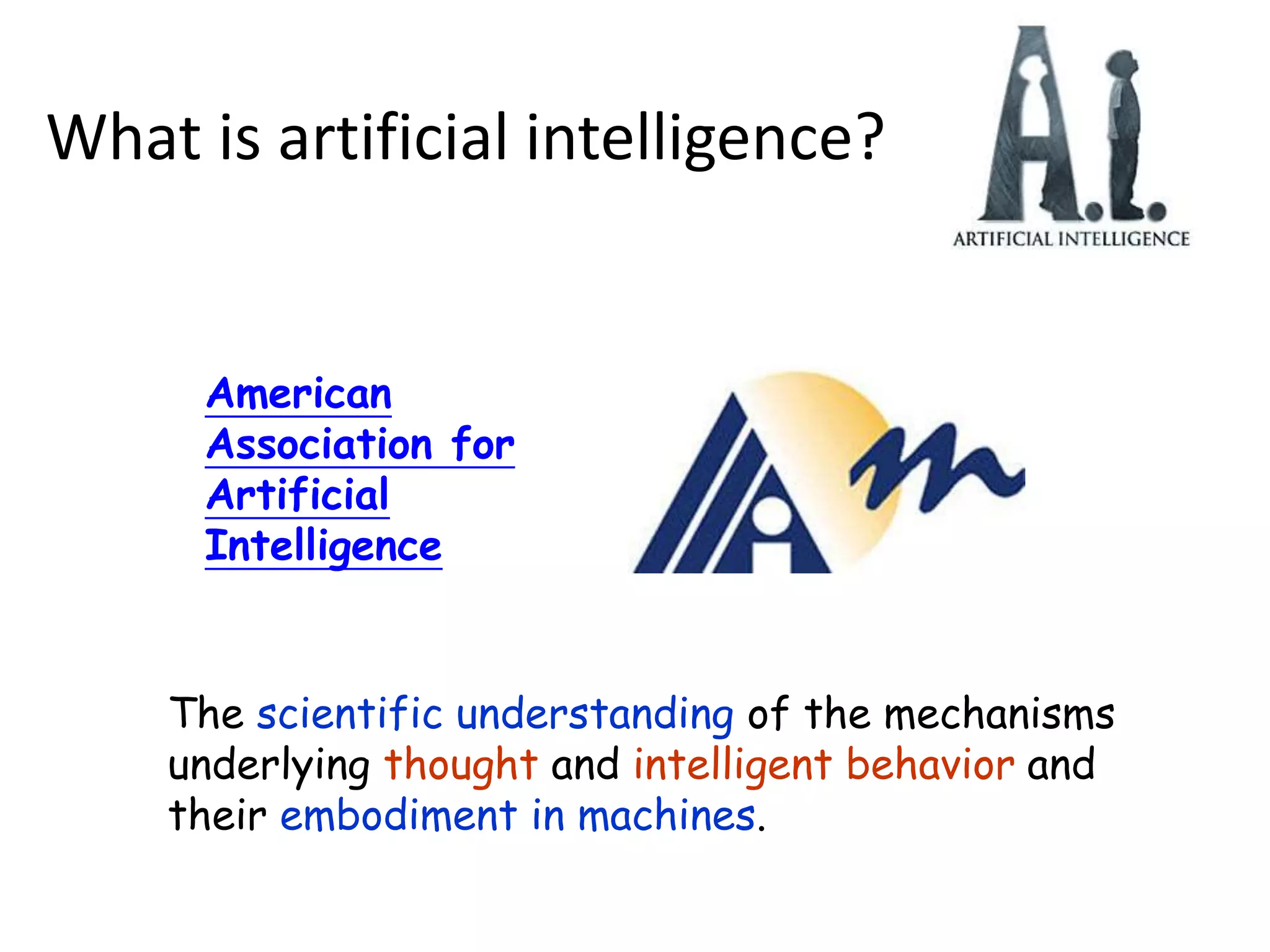 What is artificial intelligence?

A.I.
ARTIFICIAL INTELLIGENCE

American Association for Artificial Intelligence

The scientific understanding of the mechanisms underlying thought and intelligent behavior and their embodiment in machines.